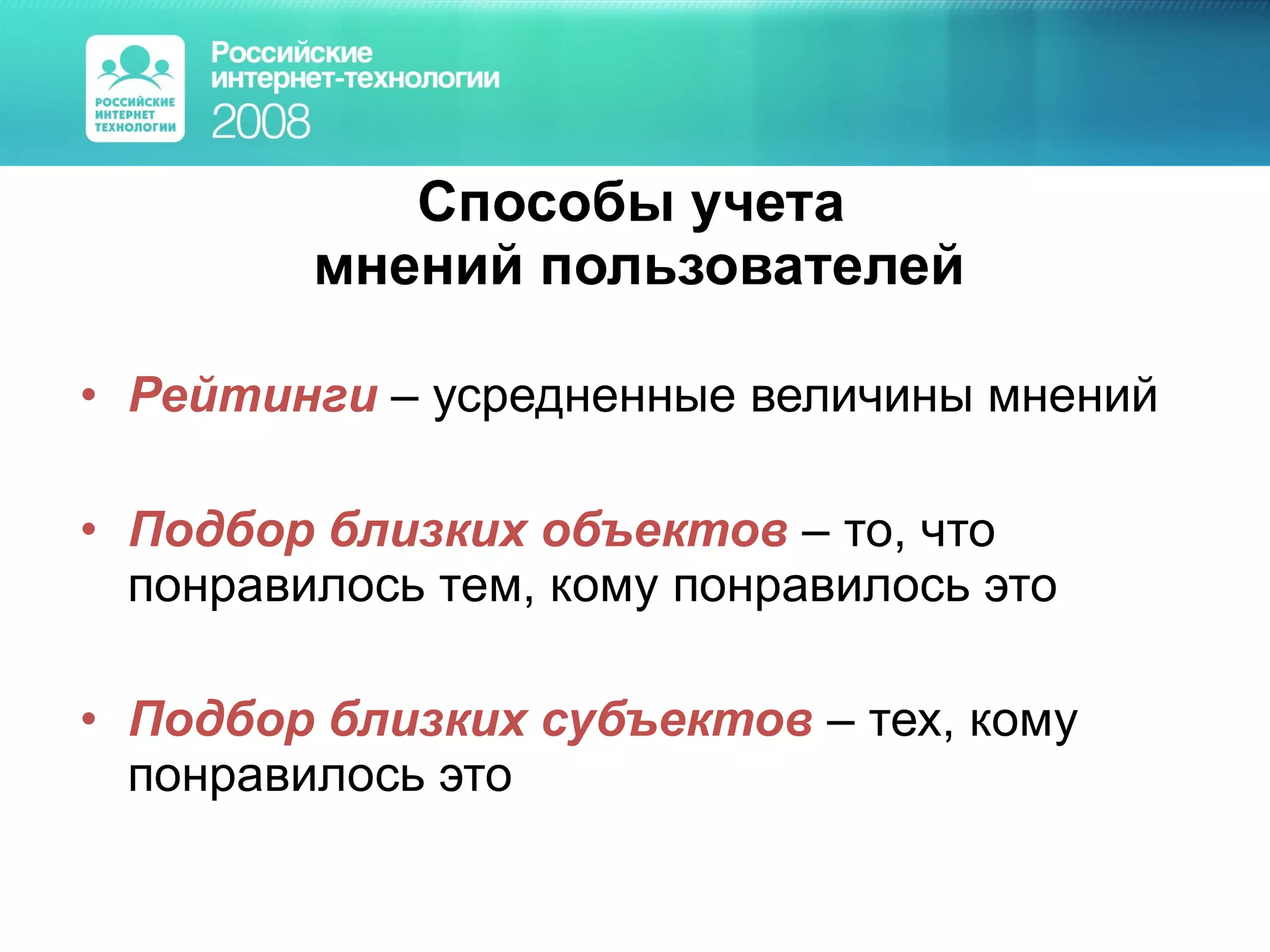 РОССИЙСКИЕ ИНТЕРНЕТ ТЕХНОЛОГИИ

Российские интернет-технологии 2008

Способы учета мнений пользователей

• Рейтинги – усредненные величины мнений

• Подбор близких объектов – то, что понравилось тем, кому понравилось это

• Подбор близких субъектов – тех, кому понравилось это